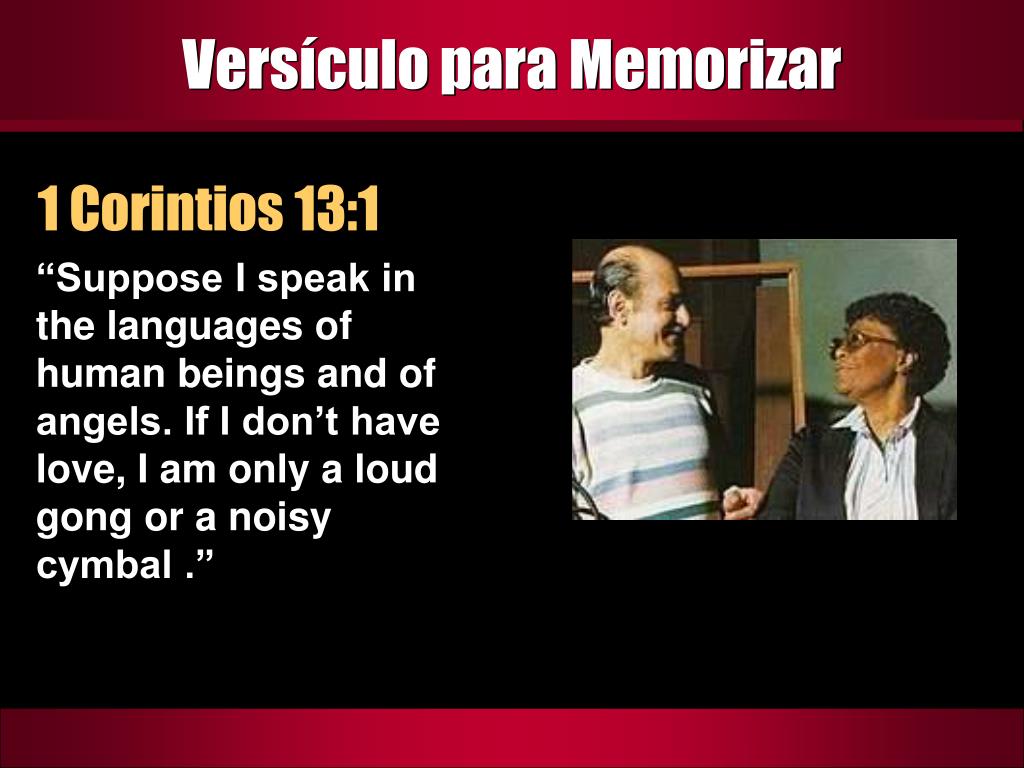 Versículo para Memorizar

1 Corintios 13:1

“Suppose I speak in the languages of human beings and of angels. If I don’t have love, I am only a loud gong or a noisy cymbal .”